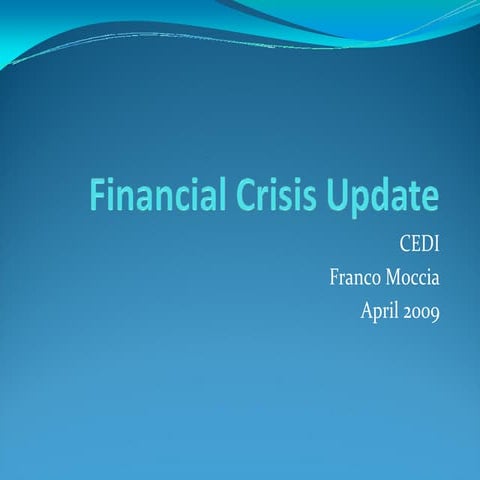 Financial Crisis Update

CEDI

Franco Moccia

April 2009